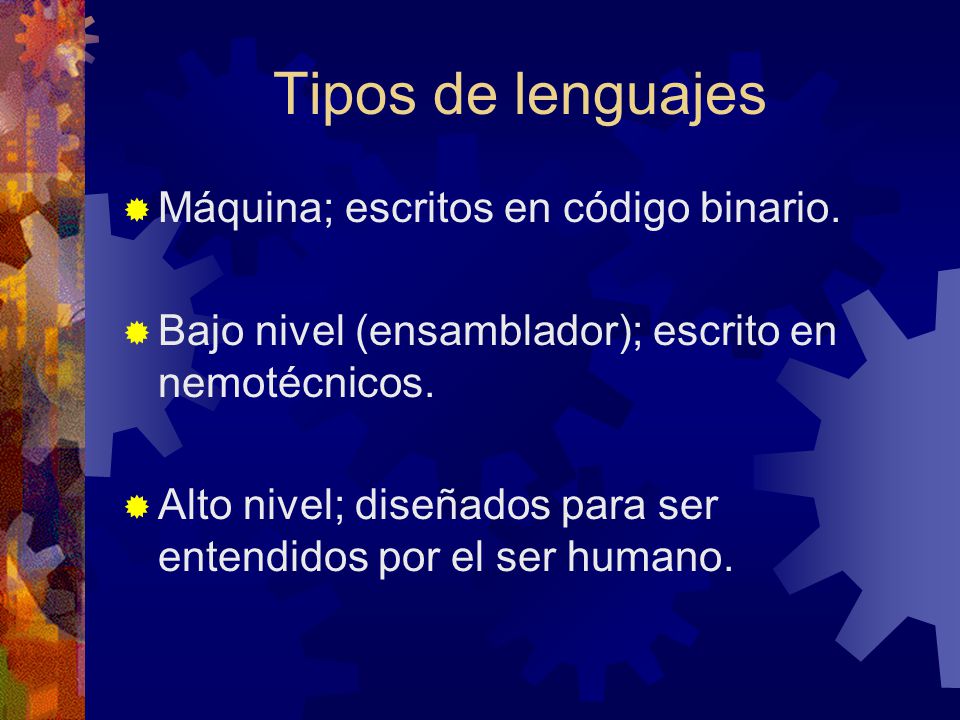 Tipos de lenguajes

Máquina; escritos en código binario.

Bajo nivel (ensamblador); escrito en nemotécnicos.

Alto nivel; diseñados para ser entendidos por el ser humano.